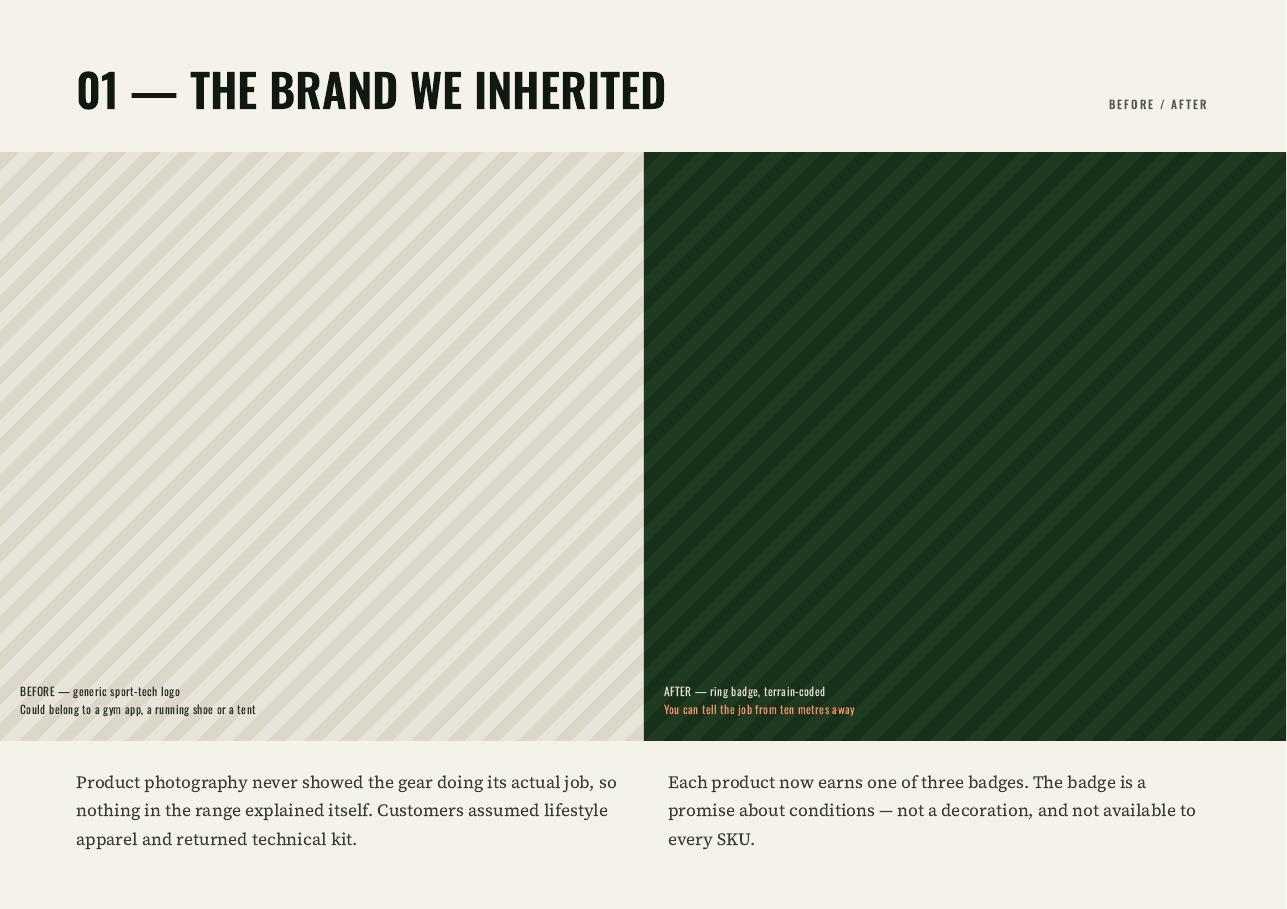 01 — THE BRAND WE INHERITED

BEFORE / AFTER

BEFORE — generic sport-tech logo
Could belong to a gym app, a running shoe or a tent

AFTER — ring badge, terrain-coded
You can tell the job from ten metres away

Product photography never showed the gear doing its actual job, so nothing in the range explained itself. Customers assumed lifestyle apparel and returned technical kit.

Each product now earns one of three badges. The badge is a promise about conditions — not a decoration, and not available to every SKU.